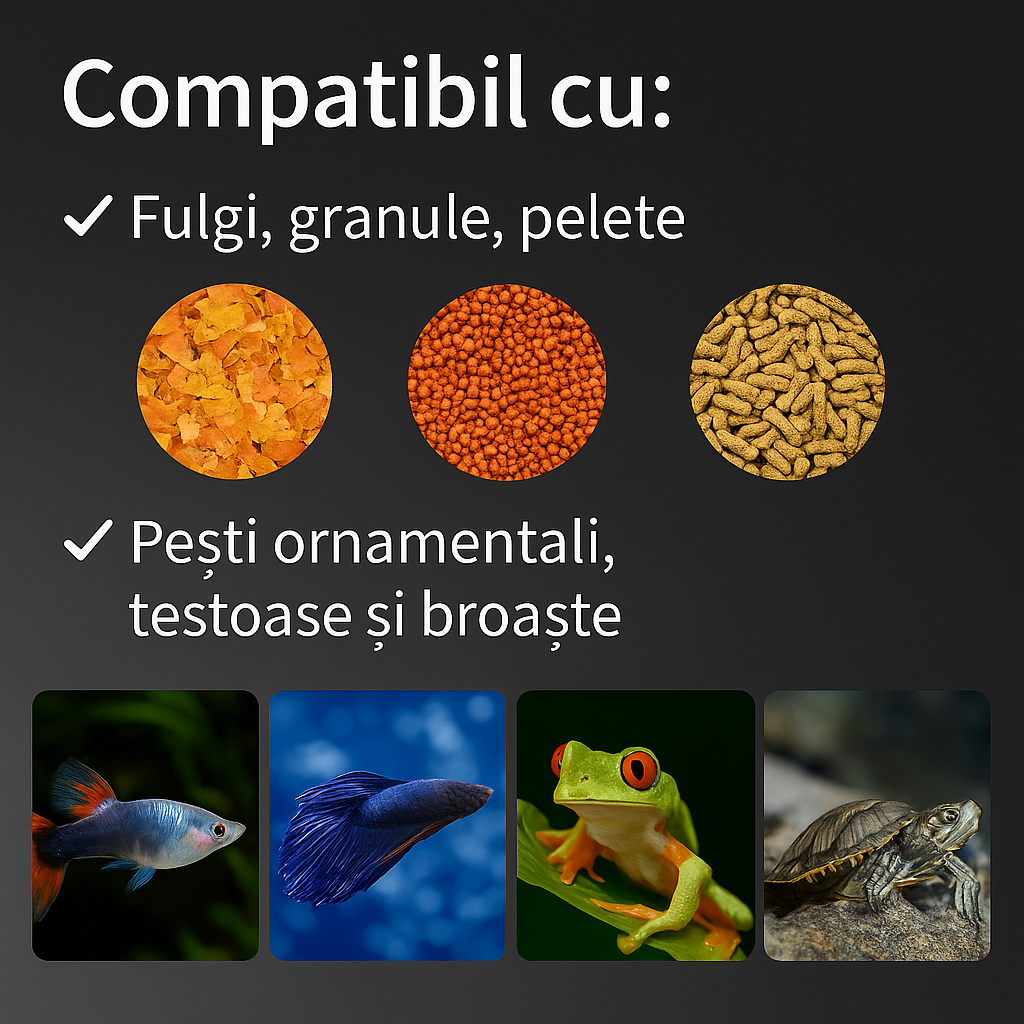 Compatibil cu:

✓ Fulgi, granule, pelete

✓ Pești ornamentali, testoase și broaște